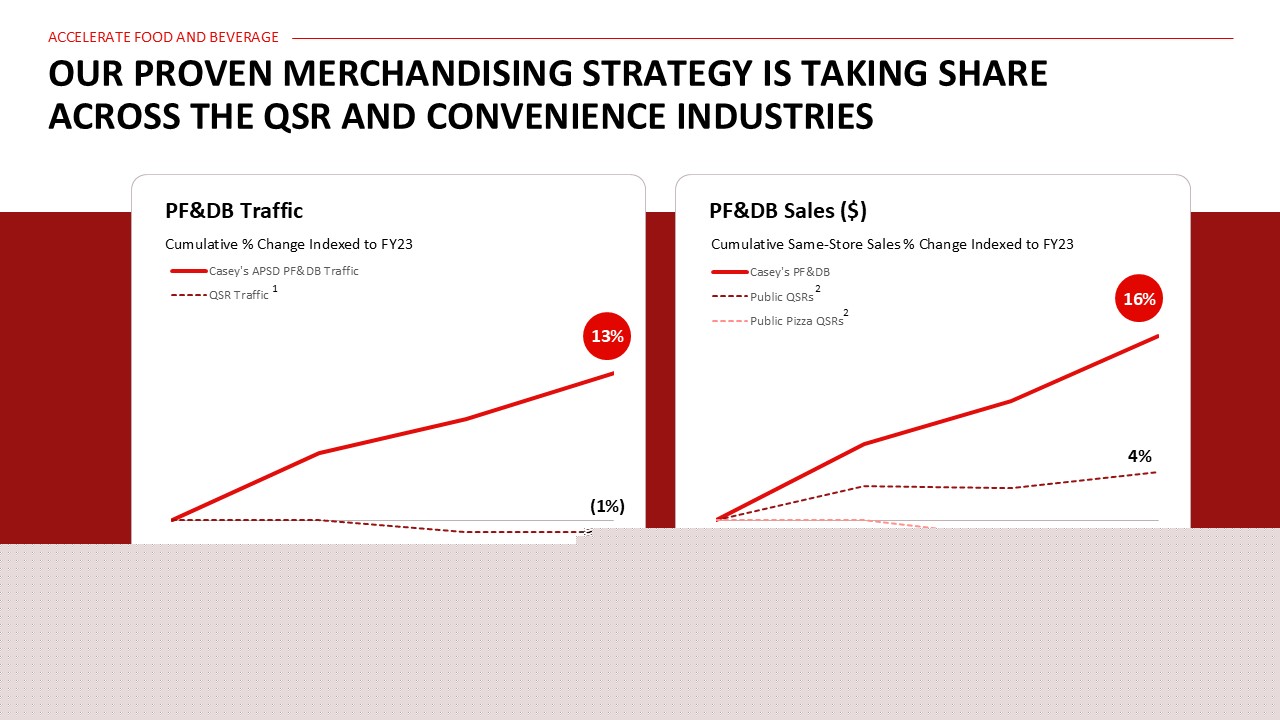 ACCELERATE FOOD AND BEVERAGE

OUR PROVEN MERCHANDISING STRATEGY IS TAKING SHARE ACROSS THE QSR AND CONVENIENCE INDUSTRIES

PF&DB Traffic

Cumulative % Change Indexed to FY23

Casey's APSD PF&DB Traffic

QSR Traffic $^{1}$

13%

(1%)

PF&DB Sales ($)

Cumulative Same-Store Sales % Change Indexed to FY23

Casey's PF&DB

Public QSRs $^{2}$

Public Pizza QSRs $^{2}$

16%

4%